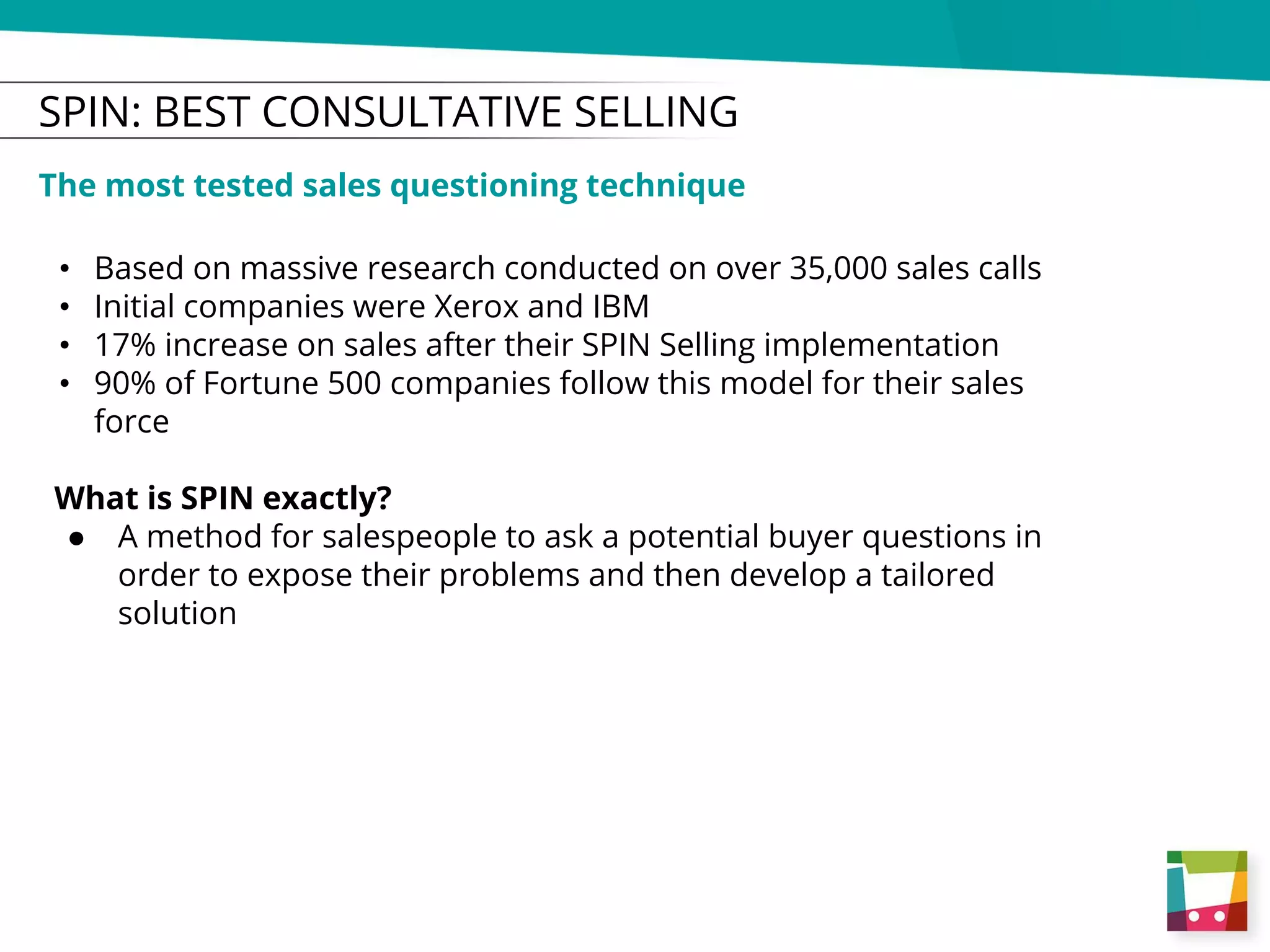 SPIN: BEST CONSULTATIVE SELLING

The most tested sales questioning technique

• Based on massive research conducted on over 35,000 sales calls
• Initial companies were Xerox and IBM
• 17% increase on sales after their SPIN Selling implementation
• 90% of Fortune 500 companies follow this model for their sales force

What is SPIN exactly?
● A method for salespeople to ask a potential buyer questions in order to expose their problems and then develop a tailored solution